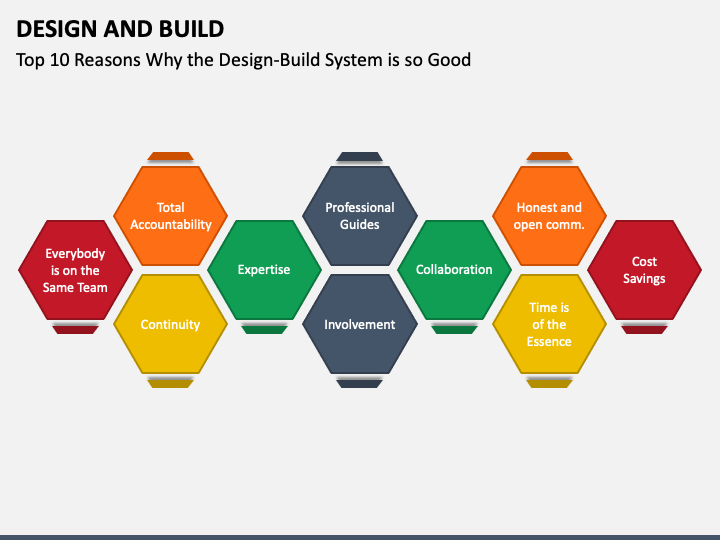 DESIGN AND BUILD

Top 10 Reasons Why the Design-Build System is so Good

Everybody is on the Same Team

Total Accountability

Continuity

Expertise

Professional Guides

Involvement

Collaboration

Honest and open comm.

Time is of the Essence

Cost Savings